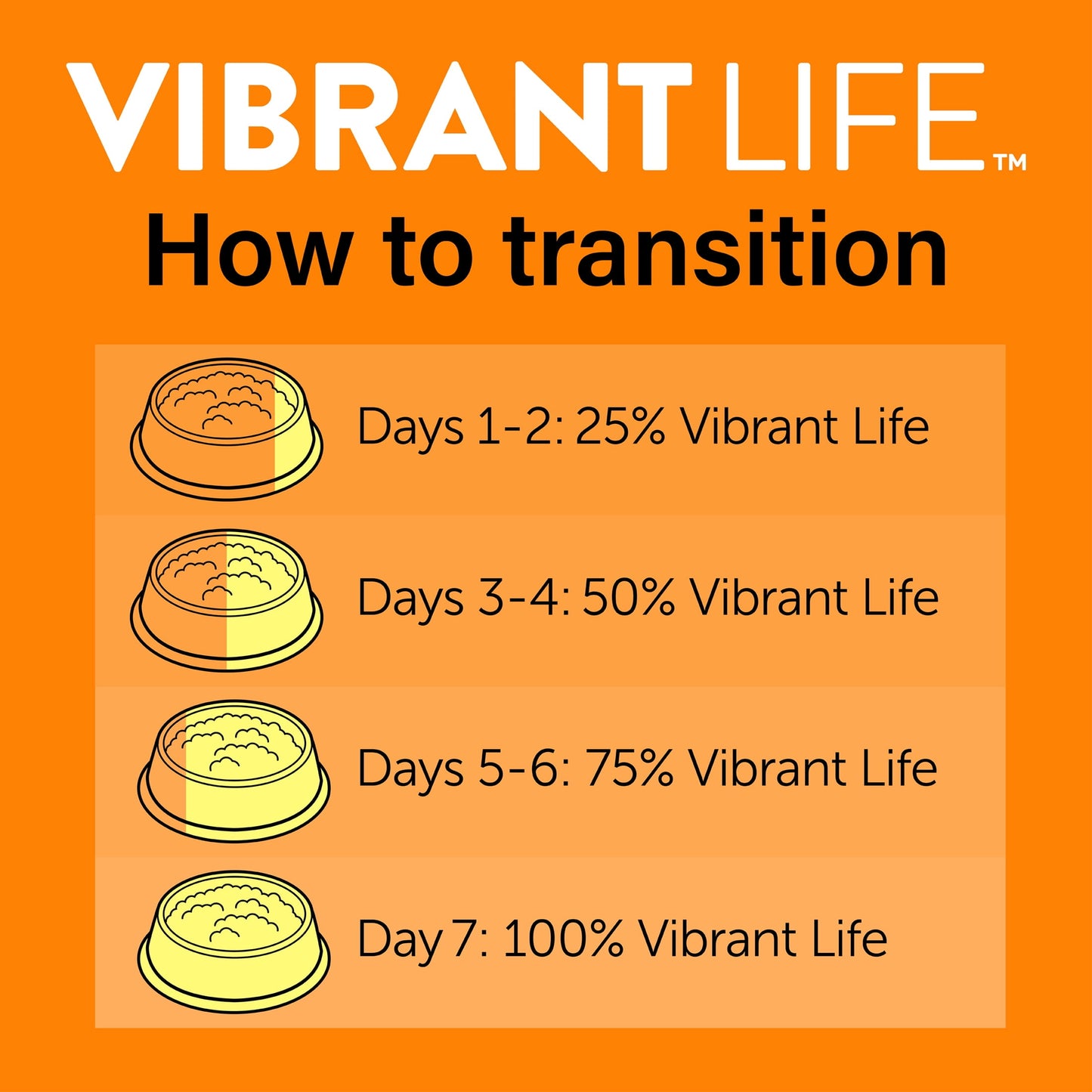 VIBRANT LIFE™

How to transition

Days 1-2: 25% Vibrant Life

Days 3-4: 50% Vibrant Life

Days 5-6: 75% Vibrant Life

Day 7: 100% Vibrant Life